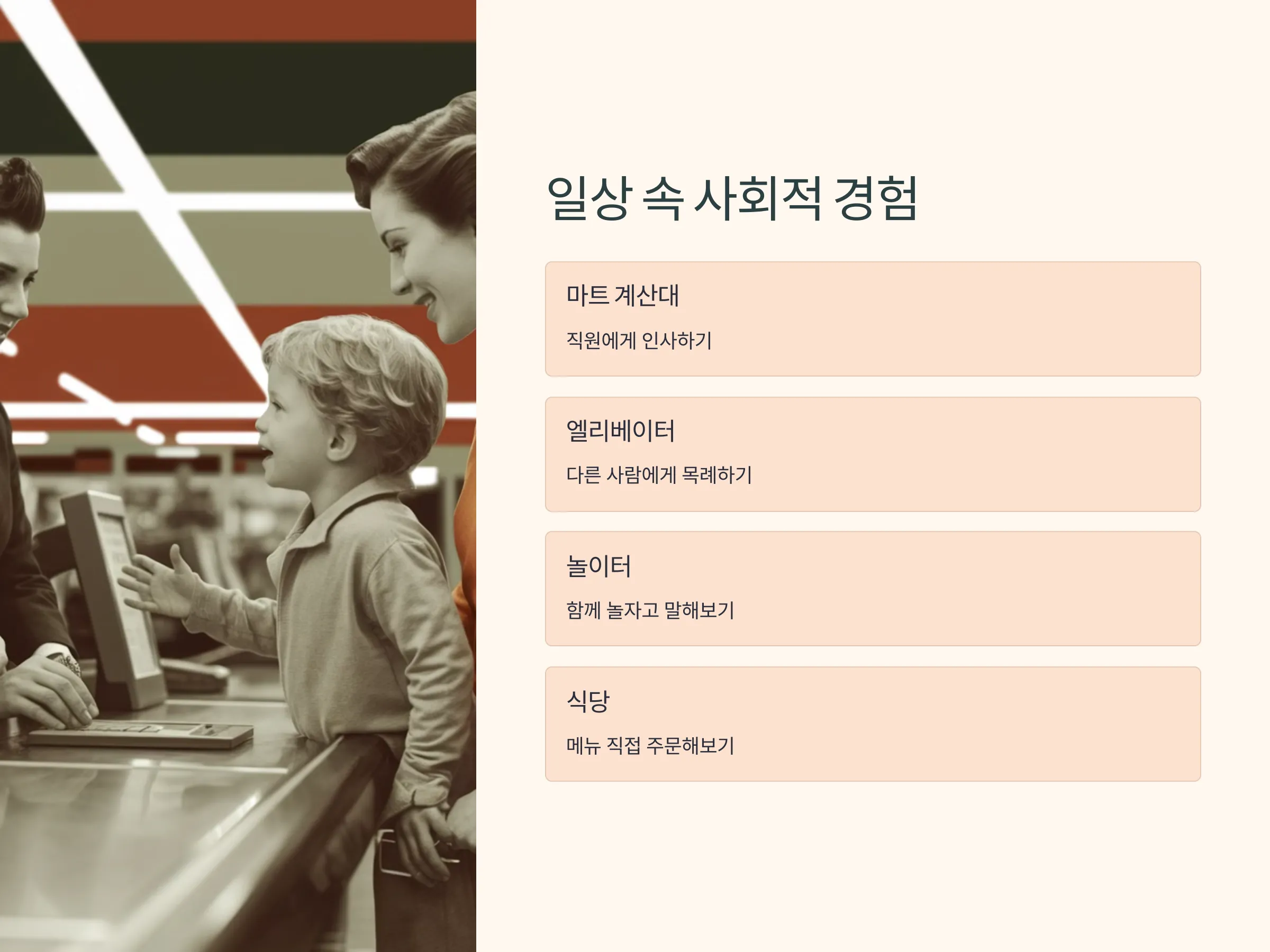 일상 속 사회적 경험

마트 계산대

직원에게 인사하기

엘리베이터

다른 사람에게 목례하기

놀이터

함께 놀자고 말해보기

식당

메뉴 직접 주문해보기